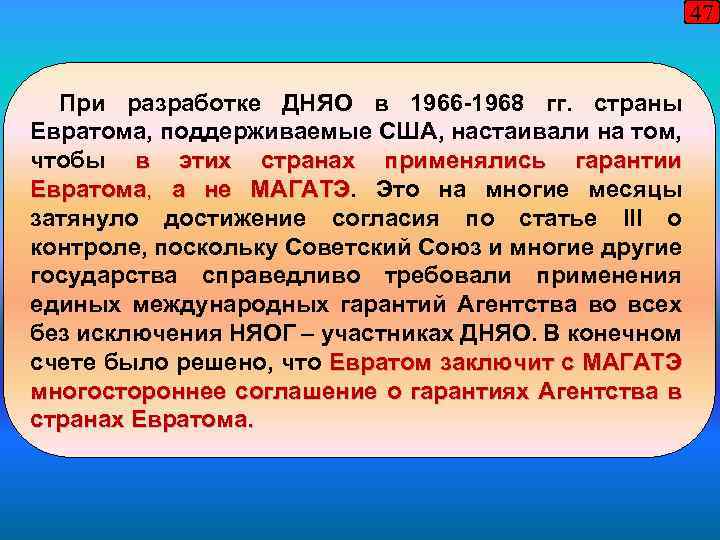 47

При разработке ДНЯО в 1966-1968 гг. страны Евратома, поддерживаемые США, настаивали на том, чтобы в этих странах применялись гарантии Евратома, а не МАГАТЭ. Это на многие месяцы затянуло достижение согласия по статье III о контроле, поскольку Советский Союз и многие другие государства справедливо требовали применения единых международных гарантий Агентства во всех без исключения НЯОГ – участниках ДНЯО. В конечном счете было решено, что Евратом заключит с МАГАТЭ многостороннее соглашение о гарантиях Агентства в странах Евратома.